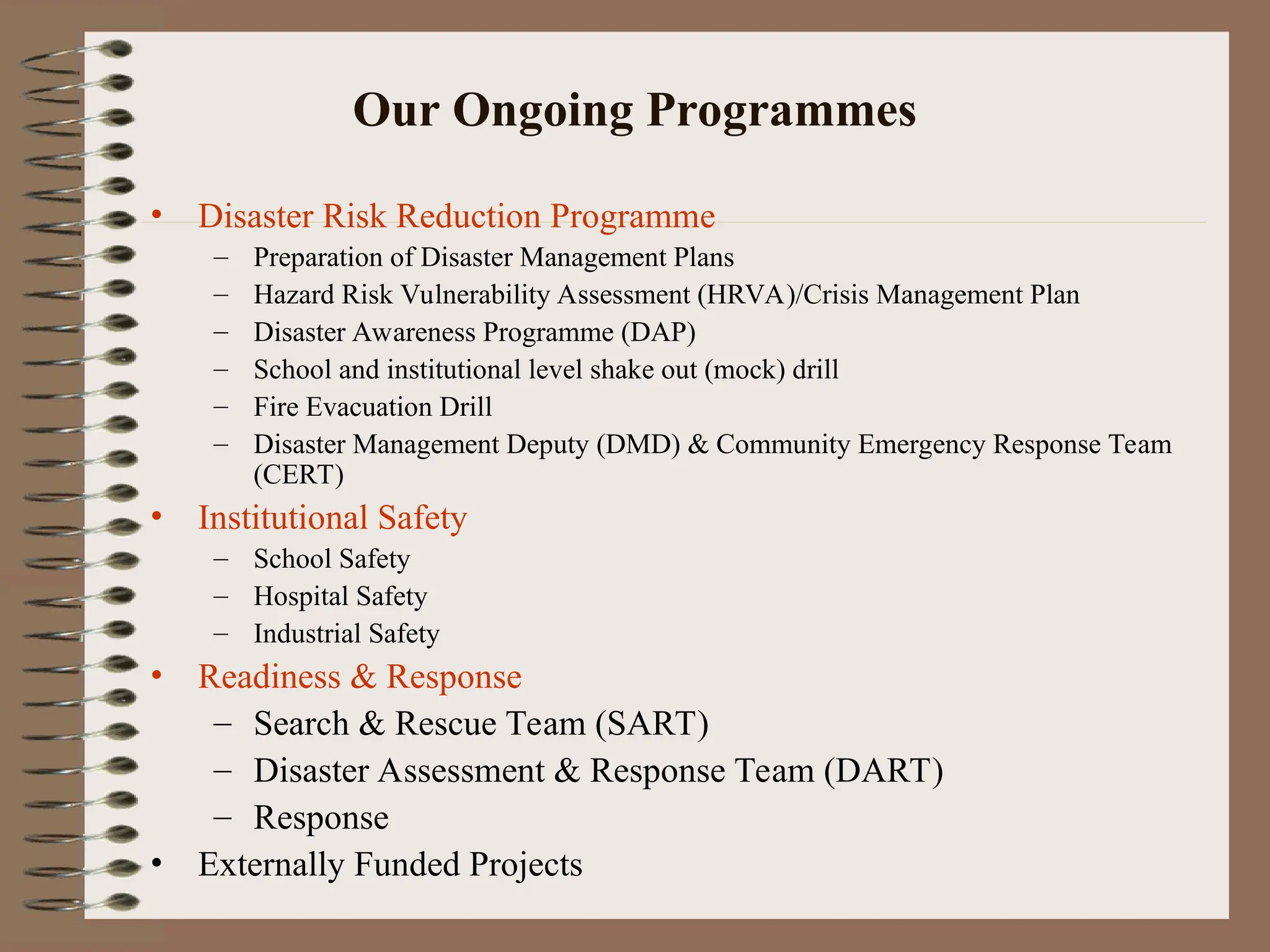 Our Ongoing Programmes

• Disaster Risk Reduction Programme
– Preparation of Disaster Management Plans
– Hazard Risk Vulnerability Assessment (HRVA)/Crisis Management Plan
– Disaster Awareness Programme (DAP)
– School and institutional level shake out (mock) drill
– Fire Evacuation Drill
– Disaster Management Deputy (DMD) & Community Emergency Response Team (CERT)
• Institutional Safety
– School Safety
– Hospital Safety
– Industrial Safety
• Readiness & Response
– Search & Rescue Team (SART)
– Disaster Assessment & Response Team (DART)
– Response
• Externally Funded Projects